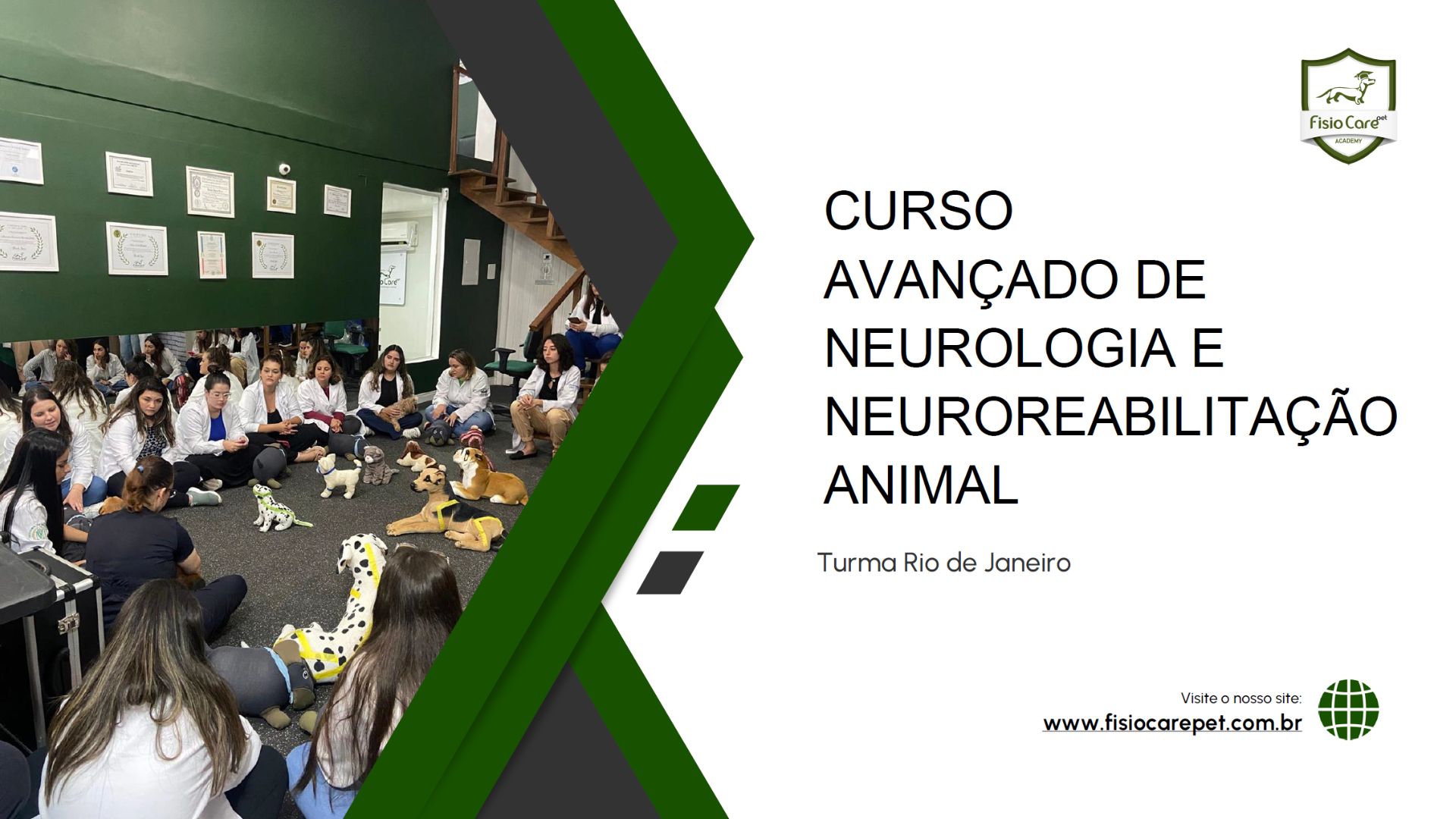 Fisio Care pet ACADEMY

CURSO AVANÇADO DE NEUROLOGIA E NEUROREABILITAÇÃO ANIMAL

Turma Rio de Janeiro

Visite o nosso site:
www.fisiocarepet.com.br